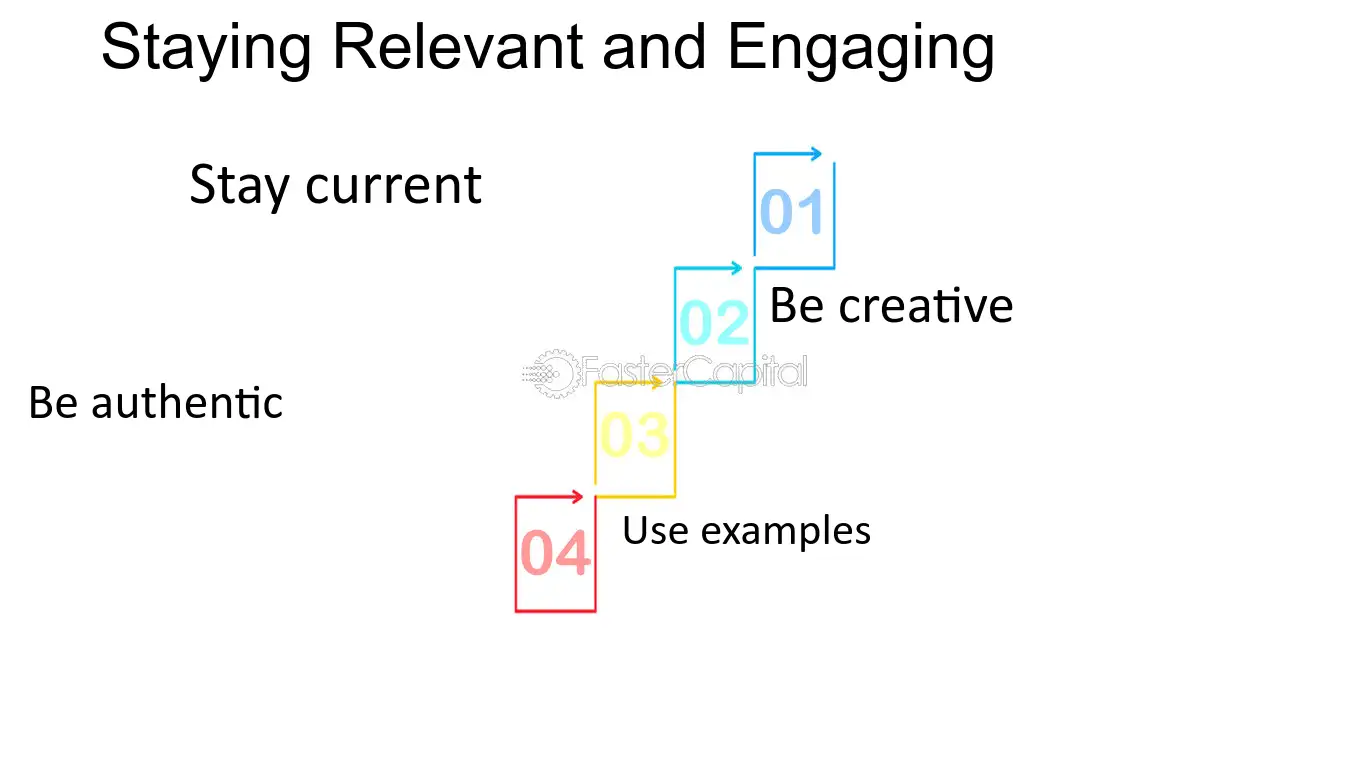 Staying Relevant and Engaging

Stay current

01

02

Be creative

Be authentic

03

04

Use examples

FasterCapital